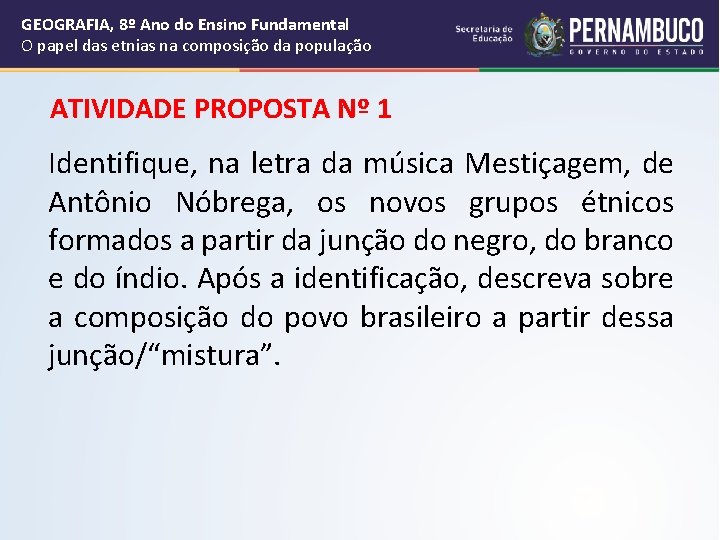 GEOGRAFIA, 8º Ano do Ensino Fundamental
O papel das etnias na composição da população

Secretaria de Educação
PERNAMBUCO
GOVERNO DO ESTADO

ATIVIDADE PROPOSTA Nº 1

Identifique, na letra da música Mestiçagem, de Antônio Nóbrega, os novos grupos étnicos formados a partir da junção do negro, do branco e do índio. Após a identificação, descreva sobre a composição do povo brasileiro a partir dessa junção/“mistura”.